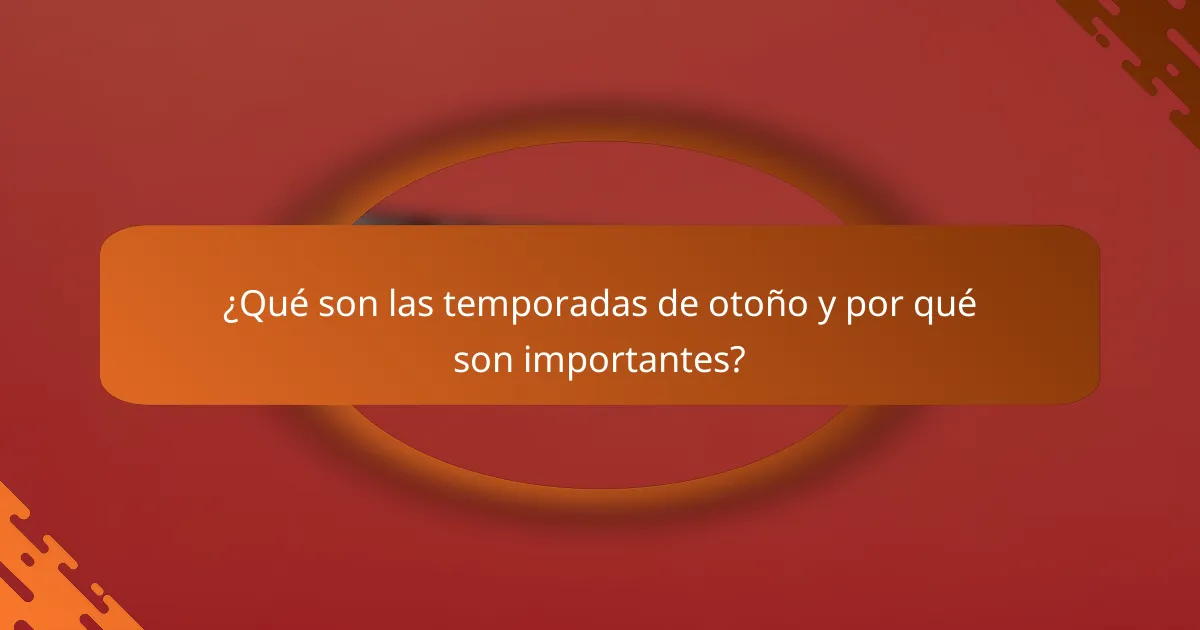 ¿Qué son las temporadas de otoño y por qué son importantes?